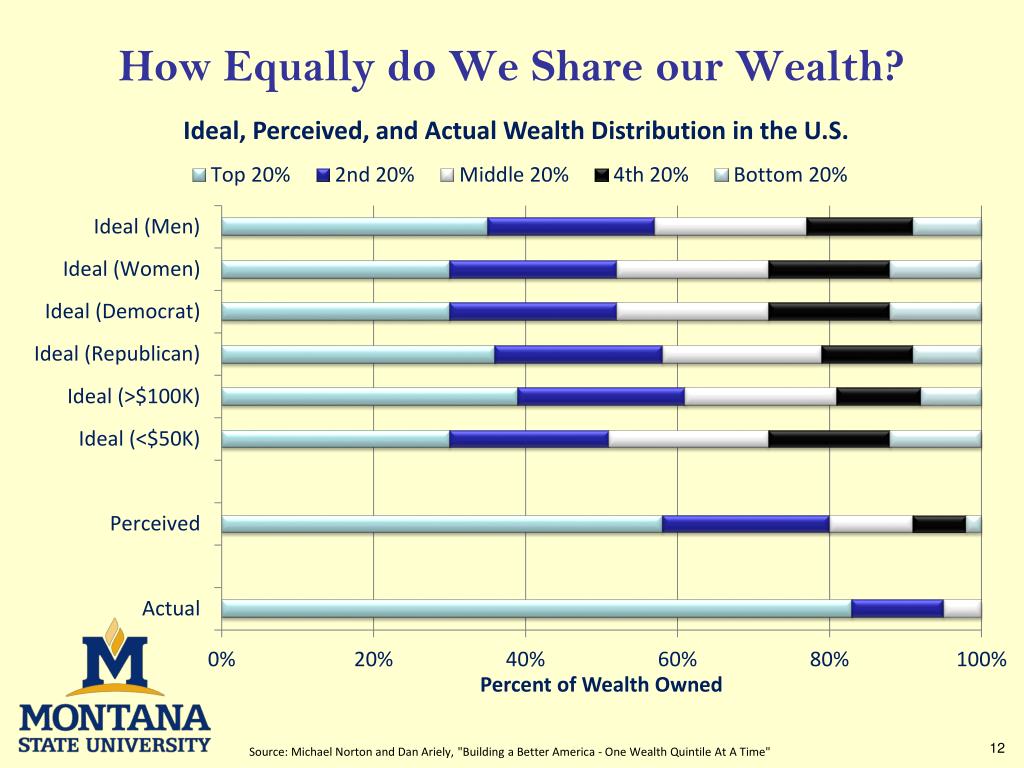 How Equally do We Share our Wealth?

Ideal, Perceived, and Actual Wealth Distribution in the U.S.

Top 20% 2nd 20% Middle 20% 4th 20% Bottom 20%

Ideal (Men)
Ideal (Women)
Ideal (Democrat)
Ideal (Republican)
Ideal (>$100K)
Ideal (<$50K)
Perceived
Actual

0% 20% 40% 60% 80% 100%
Percent of Wealth Owned

M
MONTANA
STATE UNIVERSITY

Source: Michael Norton and Dan Ariely, "Building a Better America - One Wealth Quintile At A Time"

12